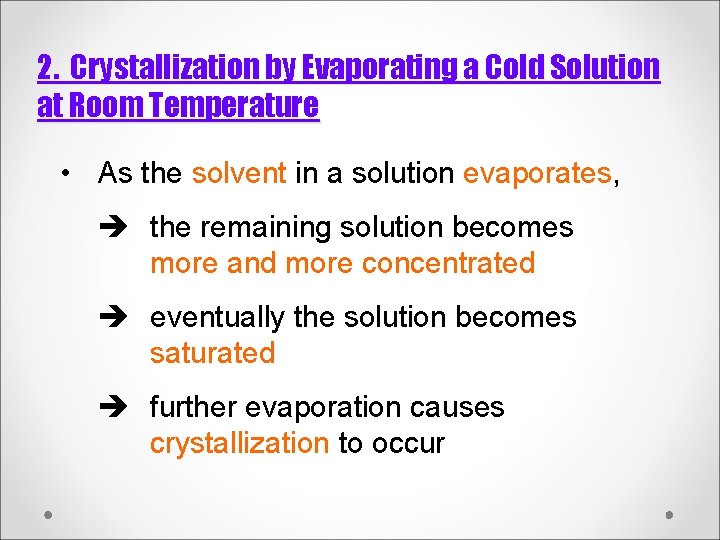 2. Crystallization by Evaporating a Cold Solution at Room Temperature

• As the solvent in a solution evaporates,

➔ the remaining solution becomes more and more concentrated

➔ eventually the solution becomes saturated

➔ further evaporation causes crystallization to occur